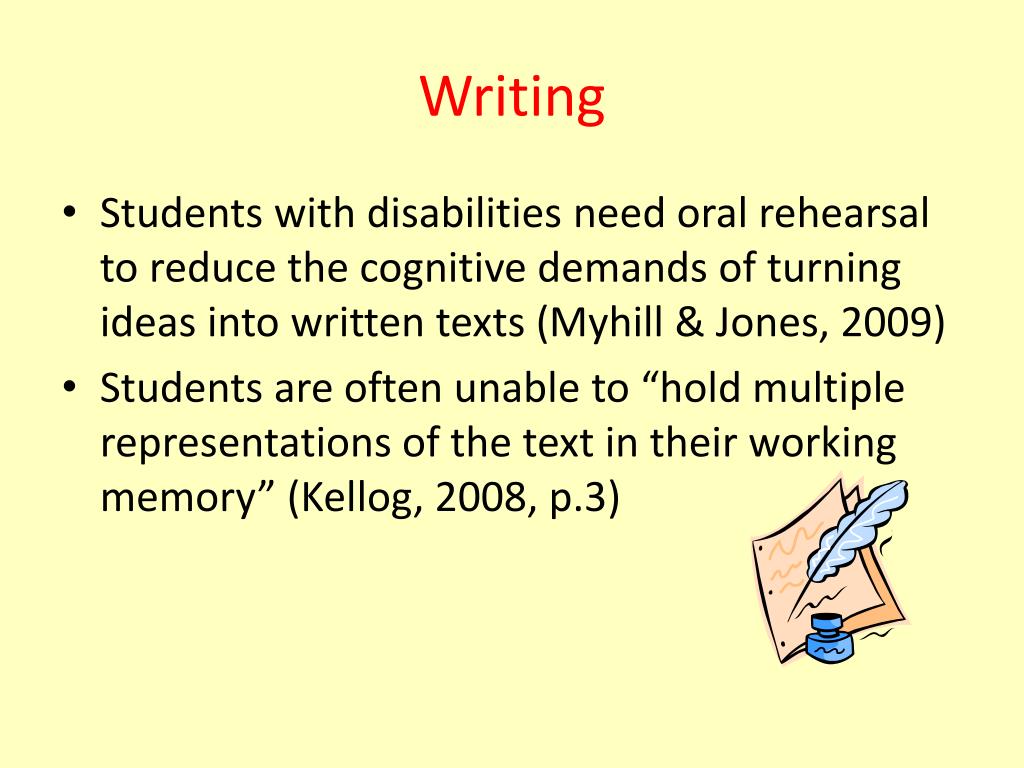 Writing

• Students with disabilities need oral rehearsal to reduce the cognitive demands of turning ideas into written texts (Myhill & Jones, 2009)
• Students are often unable to “hold multiple representations of the text in their working memory” (Kellog, 2008, p.3)